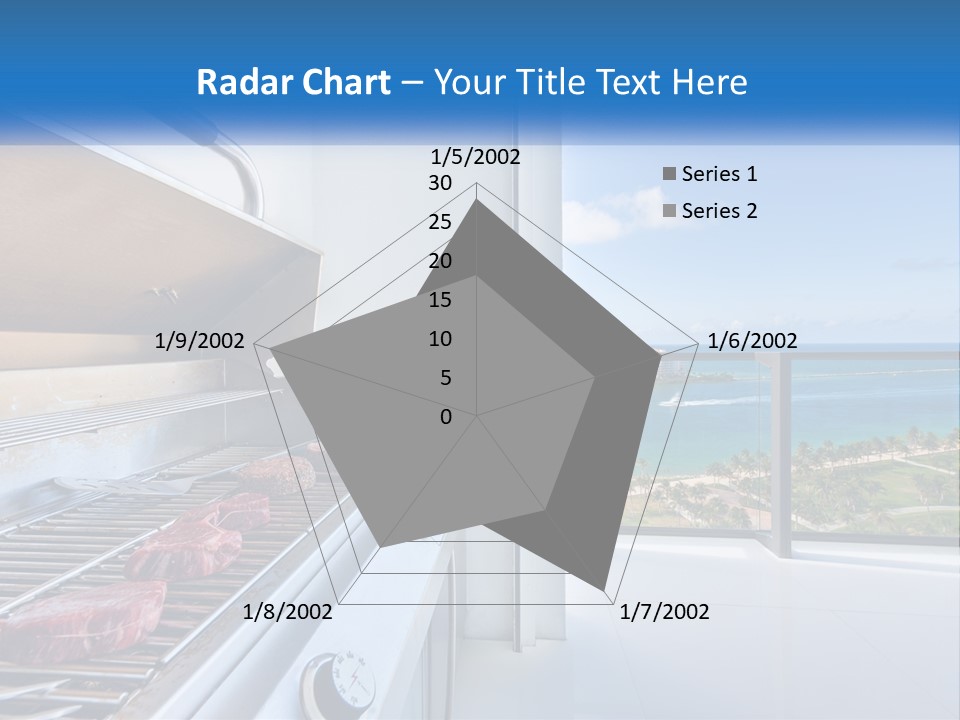 Radar Chart – Your Title Text Here

1/5/2002
30
25
20
15
10
5
0
1/6/2002
1/7/2002
1/8/2002
1/9/2002

Series 1
Series 2